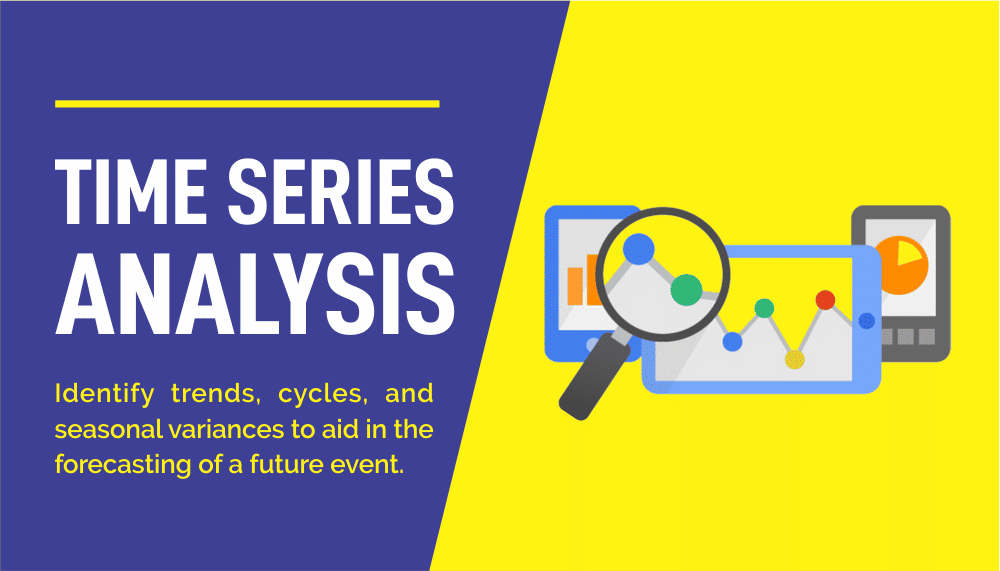 TIME SERIES ANALYSIS

Identify trends, cycles, and seasonal variances to aid in the forecasting of a future event.